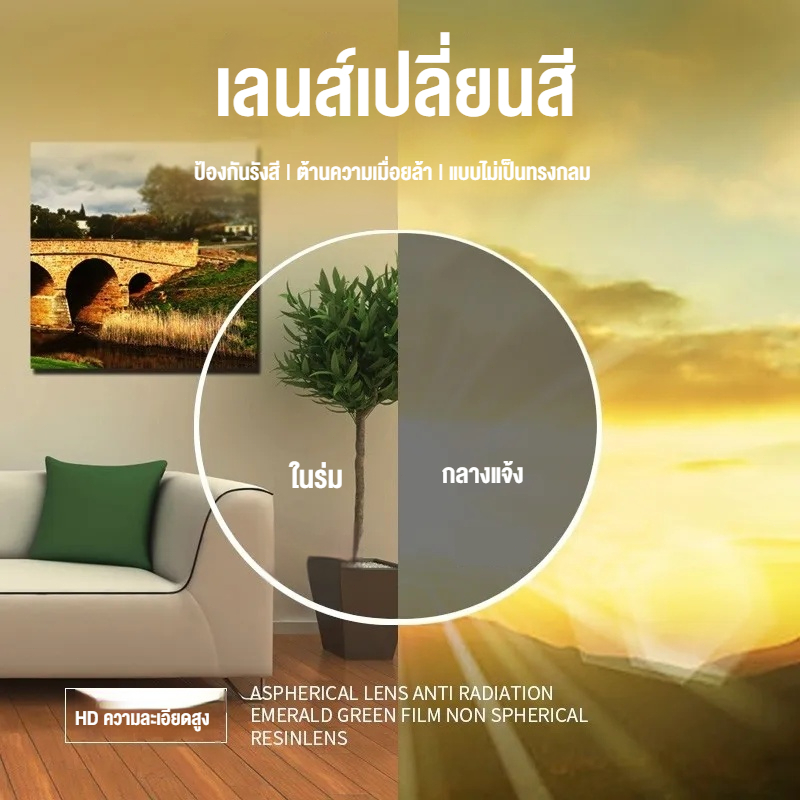 เลนส์เปลี่ยนสี

ป้องกันรังสี | ต้านความเมื่อยล้า | แบบไม่เป็นทรงกลม

ในร่ม

กลางแจ้ง

HD ความละเอียดสูง

ASPHERICAL LENS ANTI RADIATION EMERALD GREEN FILM NON SPHERICAL RESINLENS